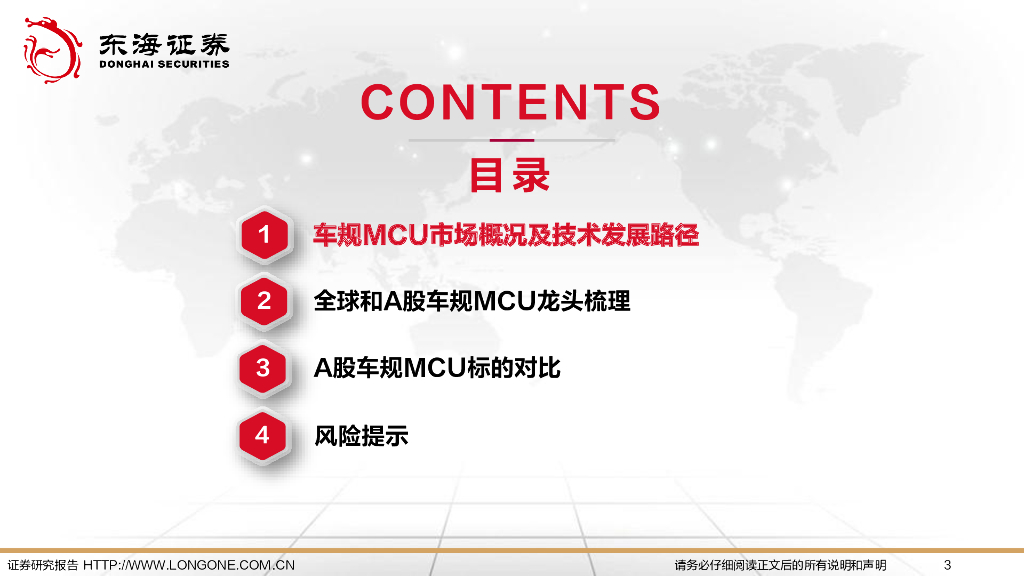 东海证券
DONGHAI SECURITIES

CONTENTS
目录

1 车规MCU市场概况及技术发展路径
2 全球和A股车规MCU龙头梳理
3 A股车规MCU标的对比
4 风险提示

证券研究报告 HTTP://WWW.LONGONE.COM.CN
请务必仔细阅读正文后的所有说明和声明
3